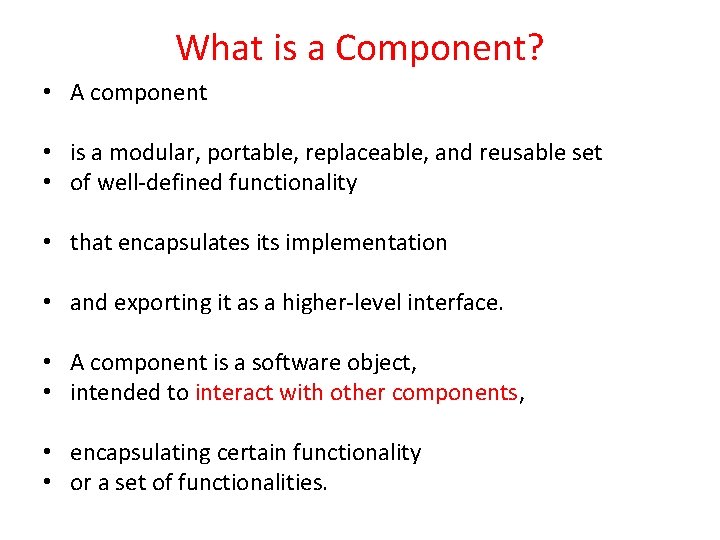 What is a Component?

• A component

• is a modular, portable, replaceable, and reusable set
• of well-defined functionality

• that encapsulates its implementation

• and exporting it as a higher-level interface.

• A component is a software object,
• intended to interact with other components,

• encapsulating certain functionality
• or a set of functionalities.